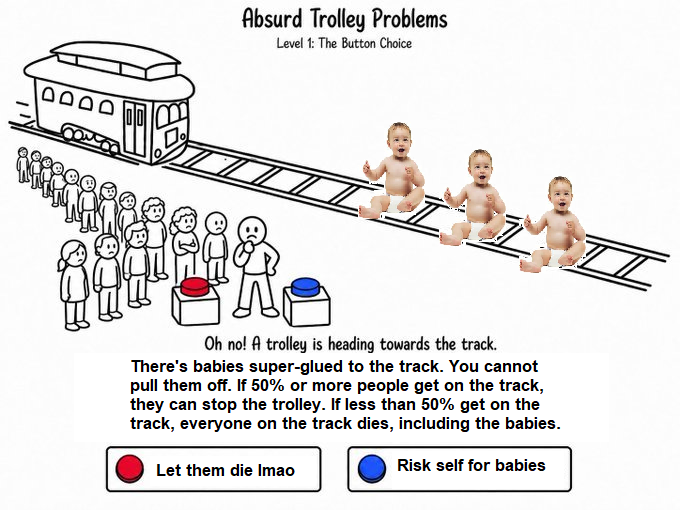 Absurd Trolley Problems
Level 1: The Button Choice

Oh no! A trolley is heading towards the track.

There's babies super-glued to the track. You cannot pull them off. If 50% or more people get on the track, they can stop the trolley. If less than 50% get on the track, everyone on the track dies, including the babies.

Let them die lmao

Risk self for babies